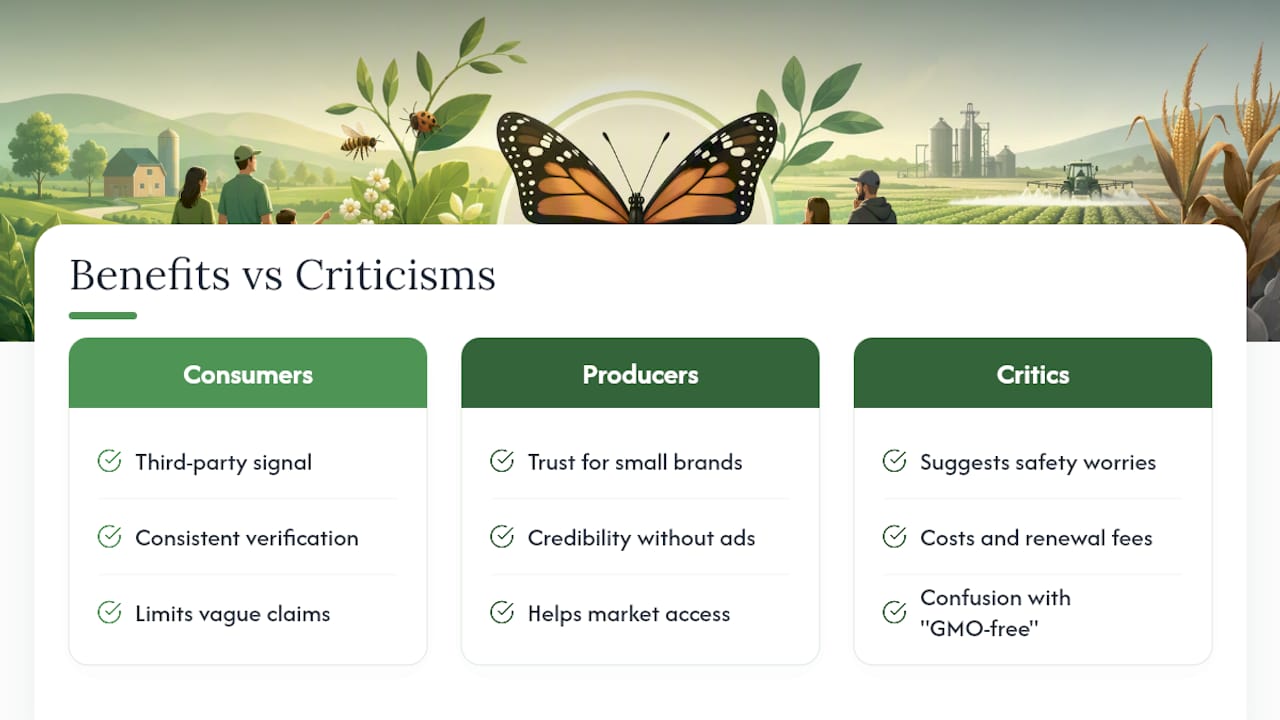 Benefits vs Criticisms

Consumers

Third-party signal

Consistent verification

Limits vague claims

Producers

Trust for small brands

Credibility without ads

Helps market access

Critics

Suggests safety worries

Costs and renewal fees

Confusion with "GMO-free"